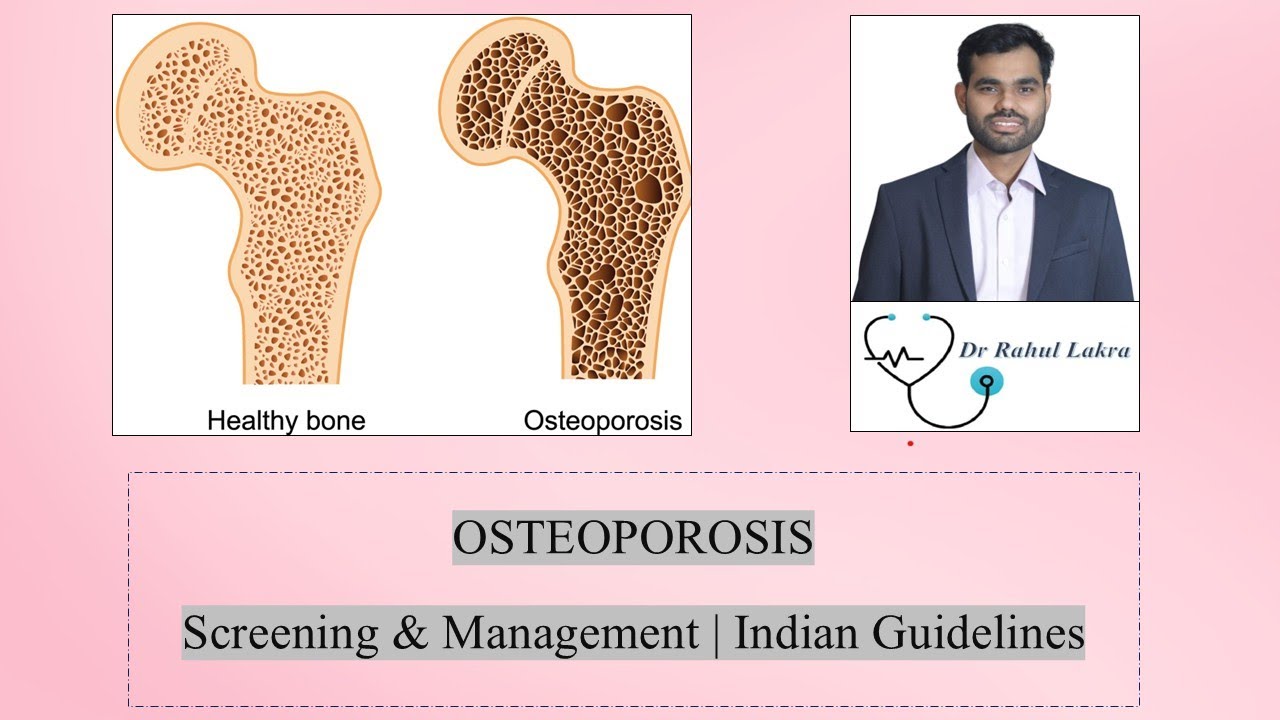 Healthy bone

Osteoporosis

Dr Rahul Lakra

OSTEOPOROSIS

Screening & Management | Indian Guidelines